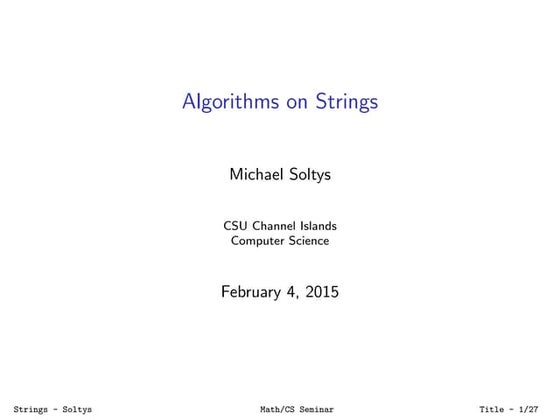 Algorithms on Strings

Michael Soltys

CSU Channel Islands
Computer Science

February 4, 2015

Strings - Soltys Math/CS Seminar Title - 1/27